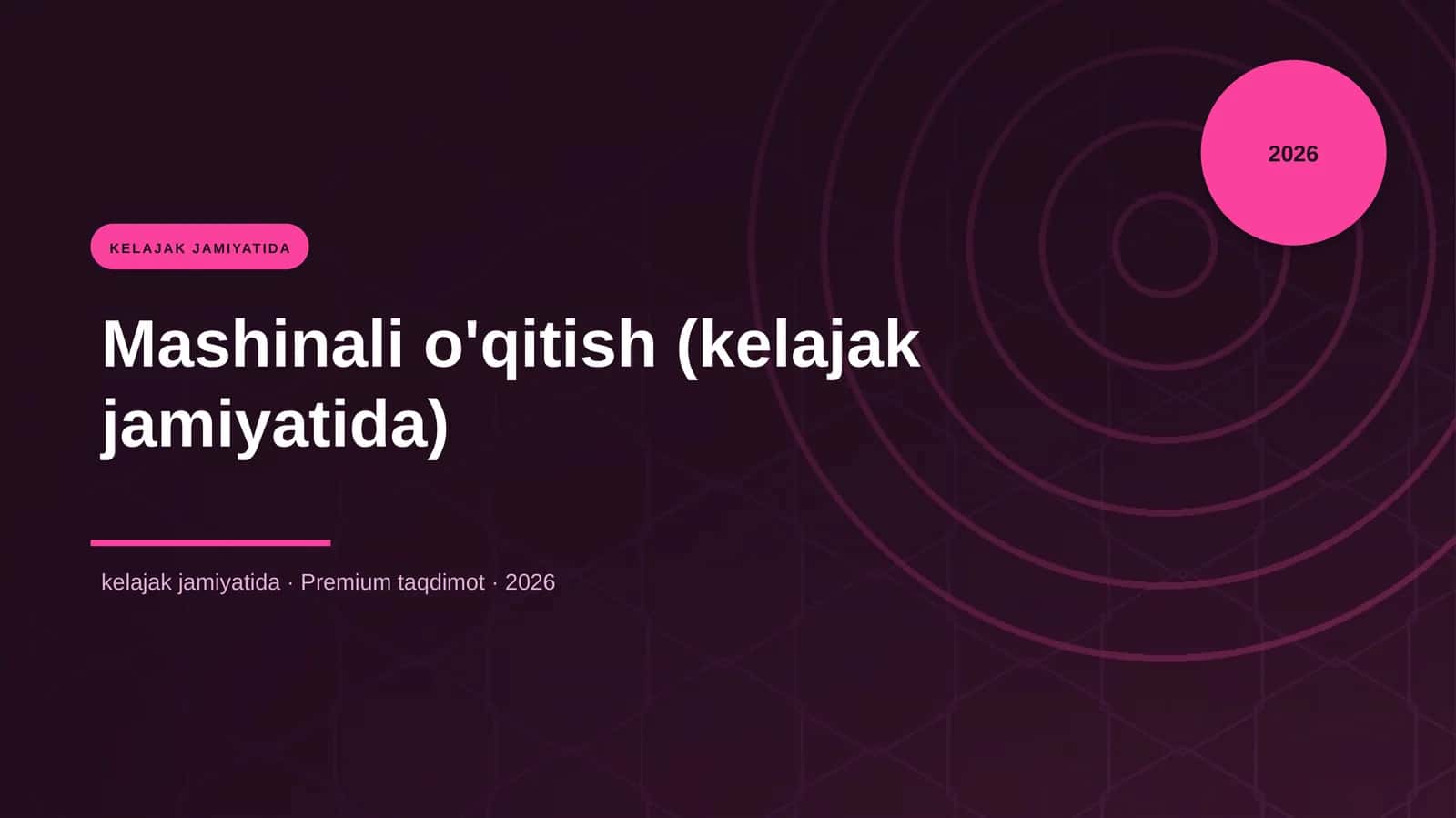 2026

KELAJAK JAMIYATIDA

Mashinali o'qitish (kelajak jamiyatida)

kelajak jamiyatida · Premium taqdimot · 2026